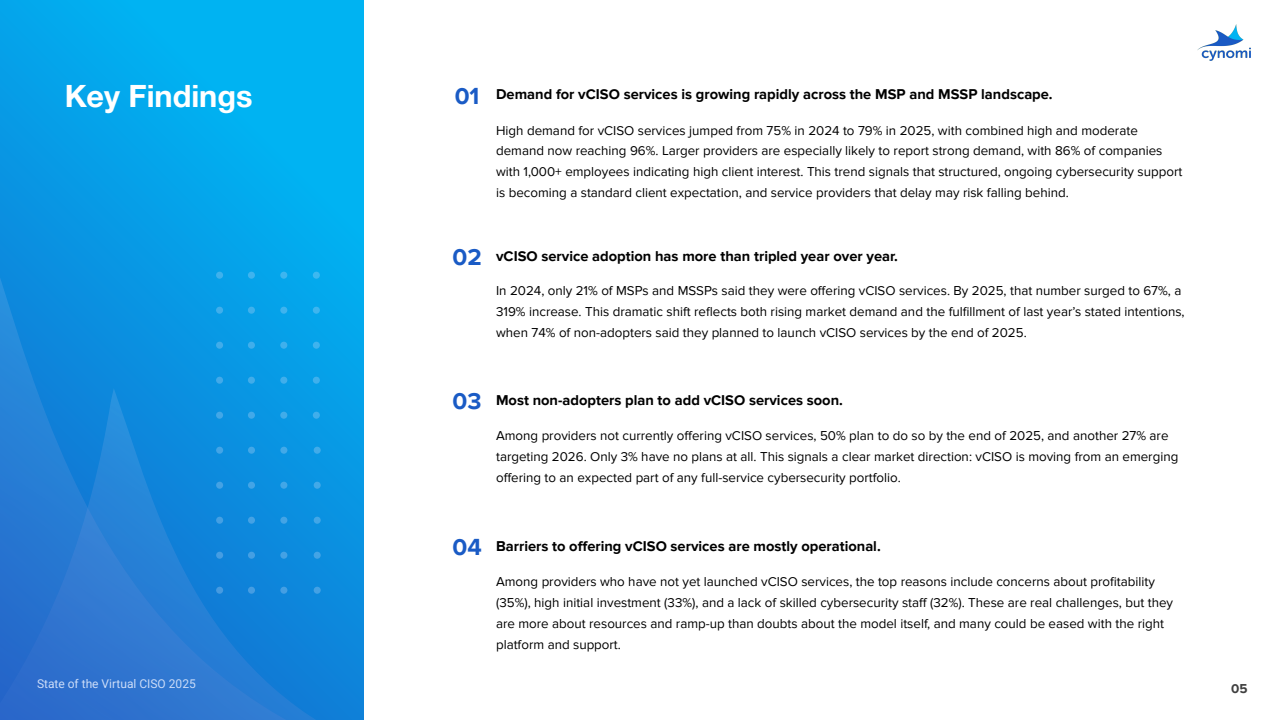 cynomi

Key Findings

01 Demand for vCISO services is growing rapidly across the MSP and MSSP landscape.

High demand for vCISO services jumped from 75% in 2024 to 79% in 2025, with combined high and moderate demand now reaching 96%. Larger providers are especially likely to report strong demand, with 86% of companies with 1,000+ employees indicating high client interest. This trend signals that structured, ongoing cybersecurity support is becoming a standard client expectation, and service providers that delay may risk falling behind.

02 vCISO service adoption has more than tripled year over year.

In 2024, only 21% of MSPs and MSSPs said they were offering vCISO services. By 2025, that number surged to 67%, a 319% increase. This dramatic shift reflects both rising market demand and the fulfillment of last year's stated intentions, when 74% of non-adopters said they planned to launch vCISO services by the end of 2025.

03 Most non-adopters plan to add vCISO services soon.

Among providers not currently offering vCISO services, 50% plan to do so by the end of 2025, and another 27% are targeting 2026. Only 3% have no plans at all. This signals a clear market direction: vCISO is moving from an emerging offering to an expected part of any full-service cybersecurity portfolio.

04 Barriers to offering vCISO services are mostly operational.

Among providers who have not yet launched vCISO services, the top reasons include concerns about profitability (35%), high initial investment (33%), and a lack of skilled cybersecurity staff (32%). These are real challenges, but they are more about resources and ramp-up than doubts about the model itself, and many could be eased with the right platform and support.

State of the Virtual CISO 2025

05